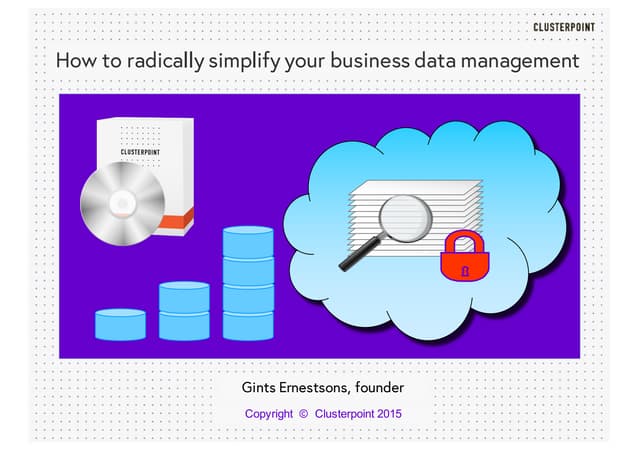 CLUSTERPOINT

How to radically simplify your business data management

CLUSTERPOINT

Gints Ernestsons, founder

Copyright © Clusterpoint 2015